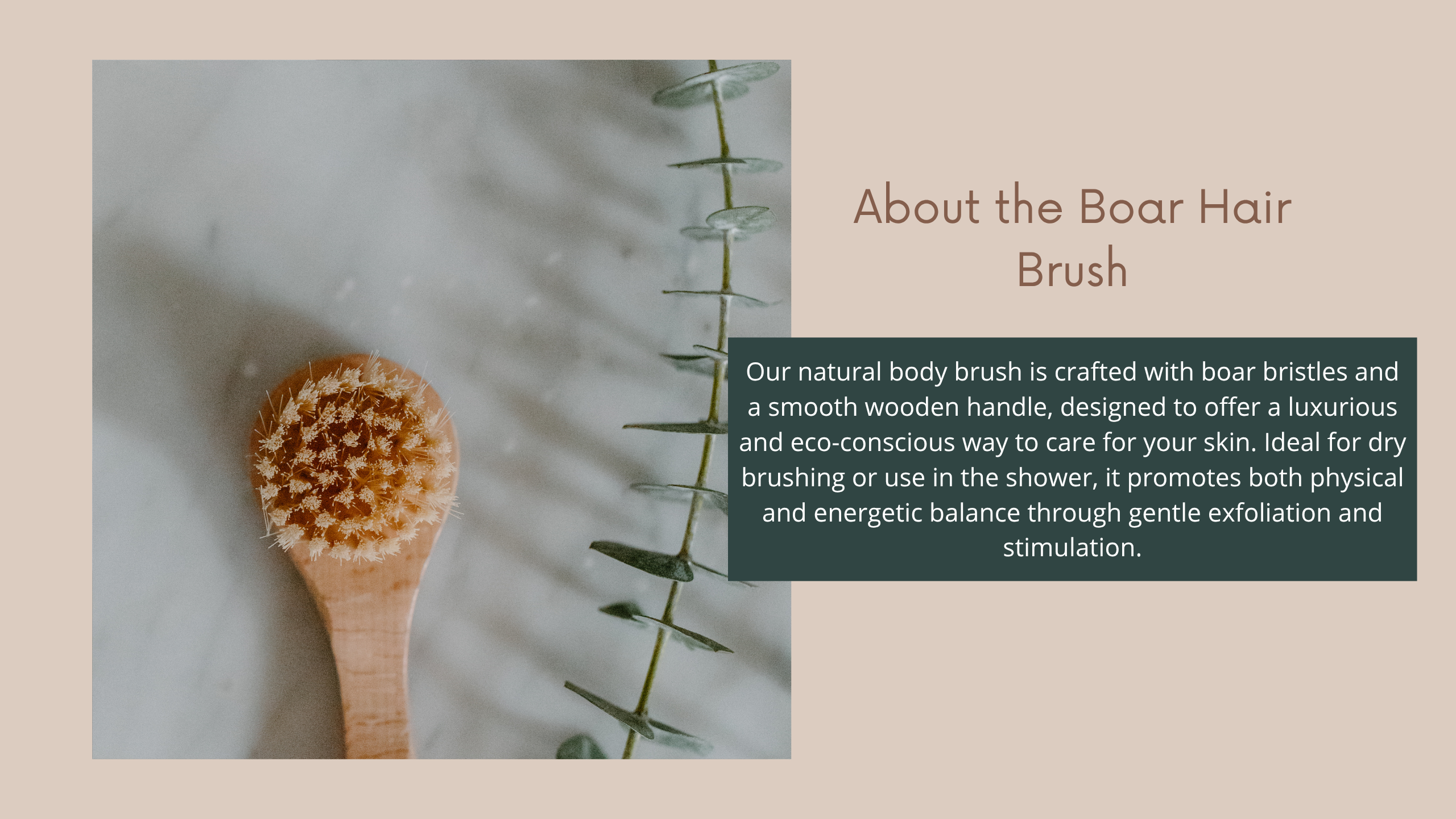 About the Boar Hair Brush

Our natural body brush is crafted with boar bristles and a smooth wooden handle, designed to offer a luxurious and eco-conscious way to care for your skin. Ideal for dry brushing or use in the shower, it promotes both physical and energetic balance through gentle exfoliation and stimulation.